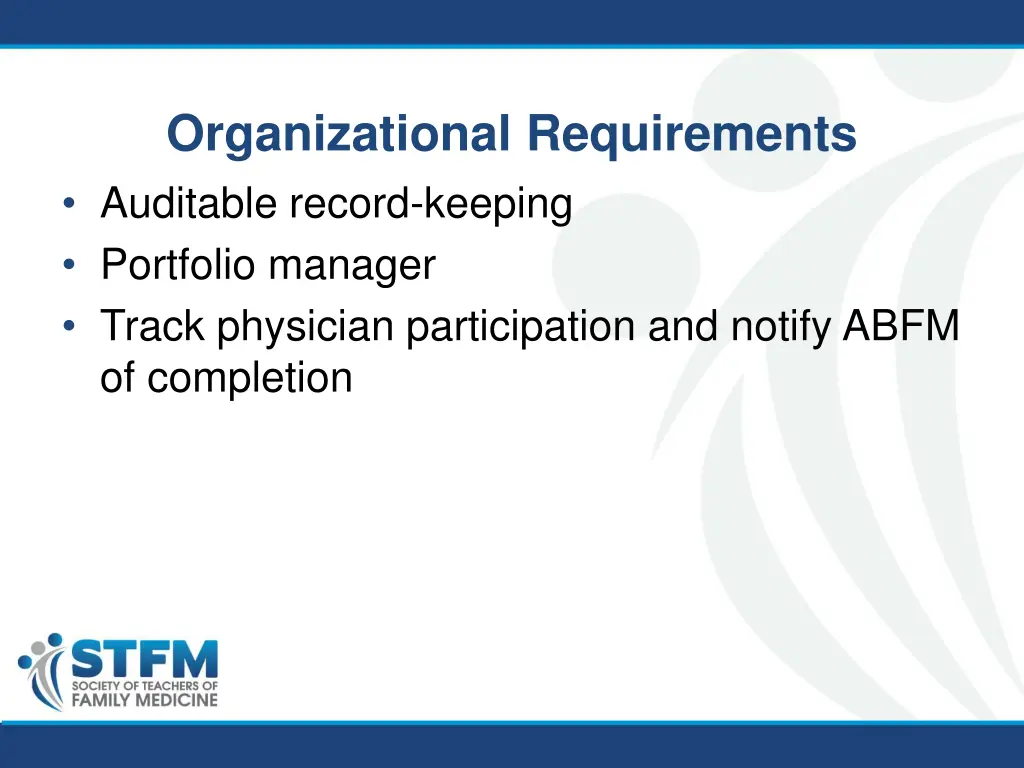 Organizational Requirements

• Auditable record-keeping
• Portfolio manager
• Track physician participation and notify ABFM of completion

STFM
SOCIETY OF TEACHERS OF
FAMILY MEDICINE